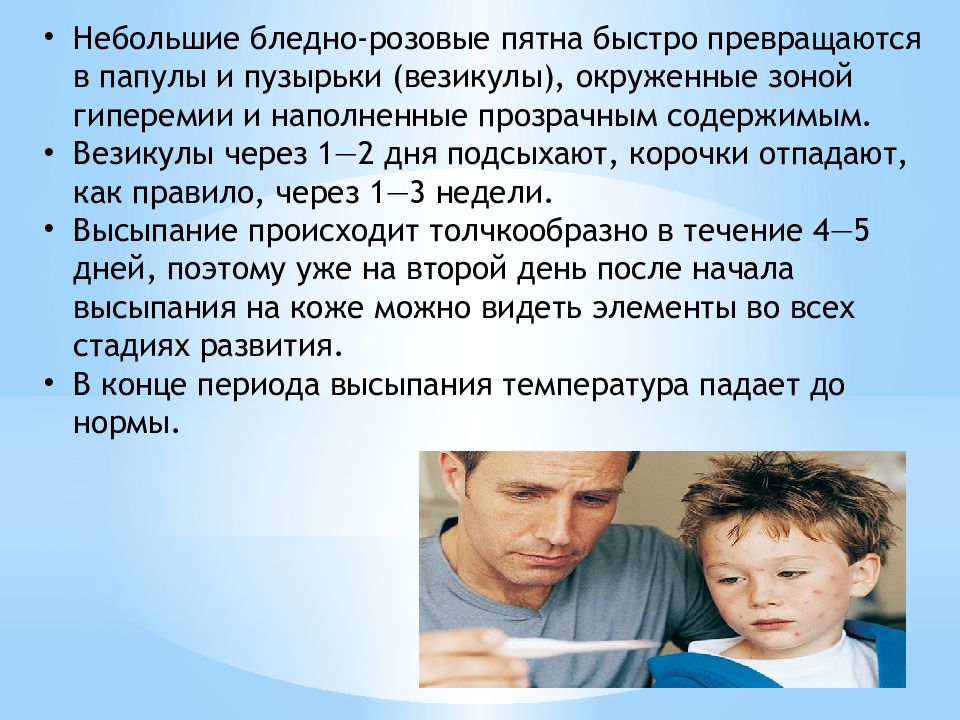 • Небольшие бледно-розовые пятна быстро превращаются в папулы и пузырьки (везикулы), окруженные зоной гиперемии и наполненные прозрачным содержимым.
• Везикулы через 1—2 дня подсыхают, корочки отпадают, как правило, через 1—3 недели.
• Высыпание происходит толчкообразно в течение 4—5 дней, поэтому уже на второй день после начала высыпания на коже можно видеть элементы во всех стадиях развития.
• В конце периода высыпания температура падает до нормы.